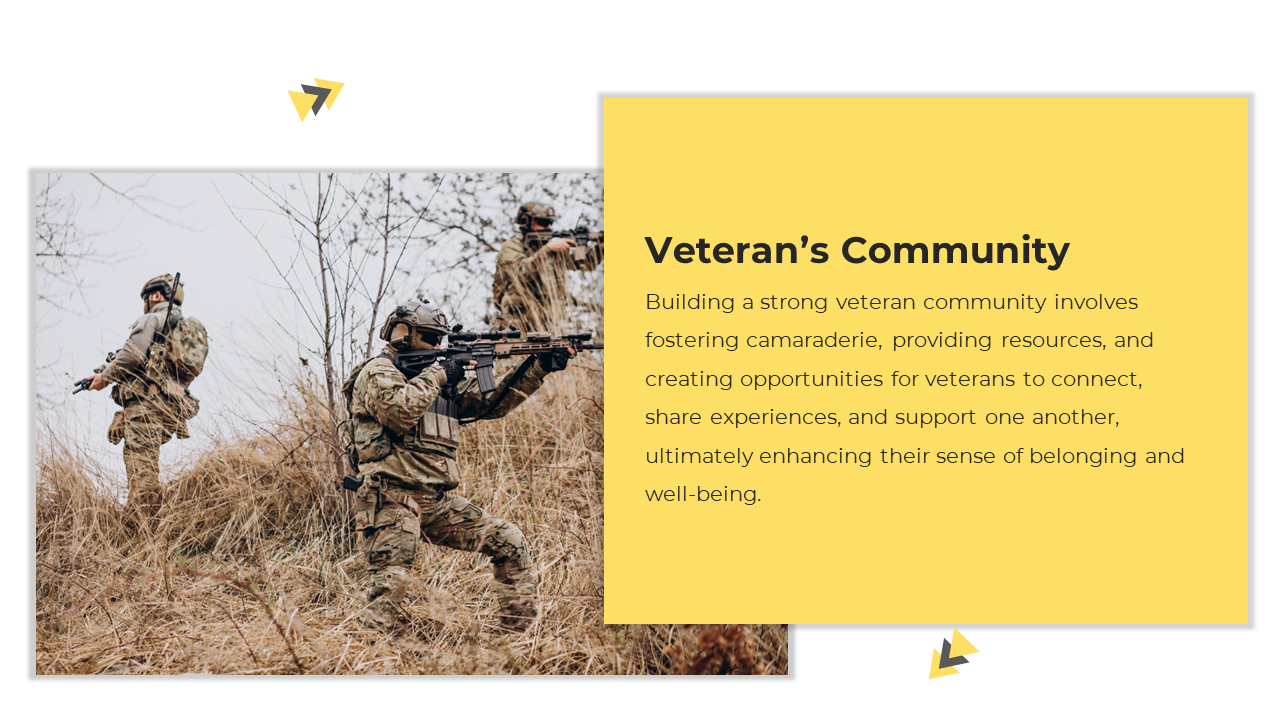 Veteran’s Community

Building a strong veteran community involves fostering camaraderie, providing resources, and creating opportunities for veterans to connect, share experiences, and support one another, ultimately enhancing their sense of belonging and well-being.